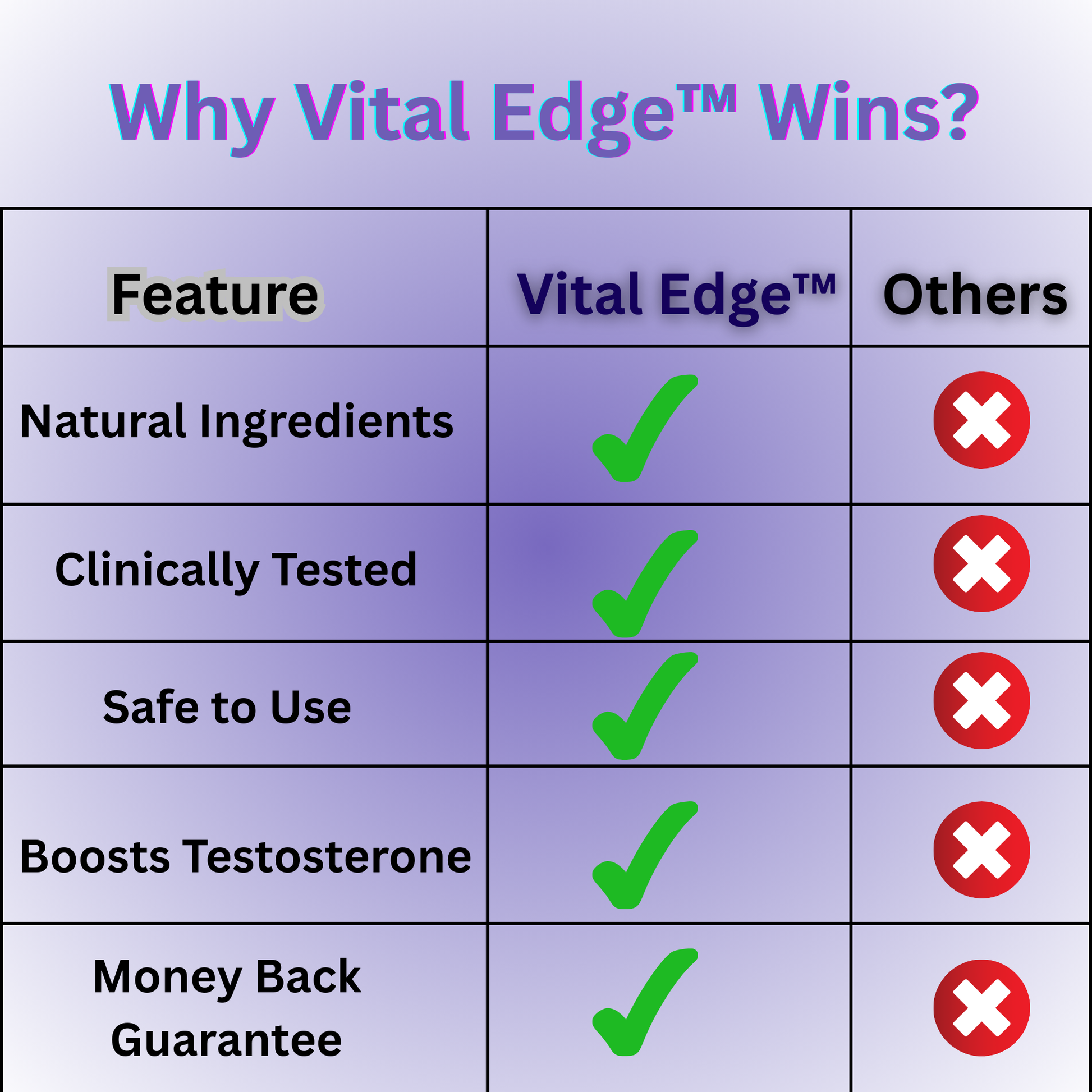 Why Vital Edge™ Wins?

| Feature | Vital Edge™ | Others |
|---|---|---|
| Natural Ingredients | ✓ | ✗ |
| Clinically Tested | ✓ | ✗ |
| Safe to Use | ✓ | ✗ |
| Boosts Testosterone | ✓ | ✗ |
| Money Back Guarantee | ✓ | ✗ |